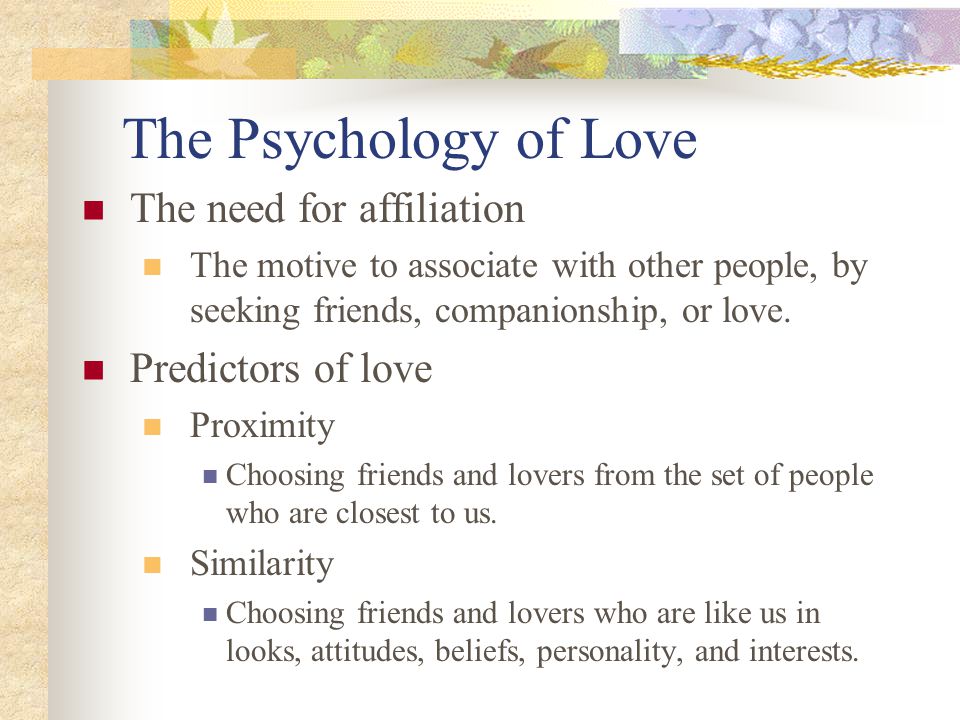 The Psychology of Love

The need for affiliation

The motive to associate with other people, by seeking friends, companionship, or love.

Predictors of love

Proximity

Choosing friends and lovers from the set of people who are closest to us.

Similarity

Choosing friends and lovers who are like us in looks, attitudes, beliefs, personality, and interests.